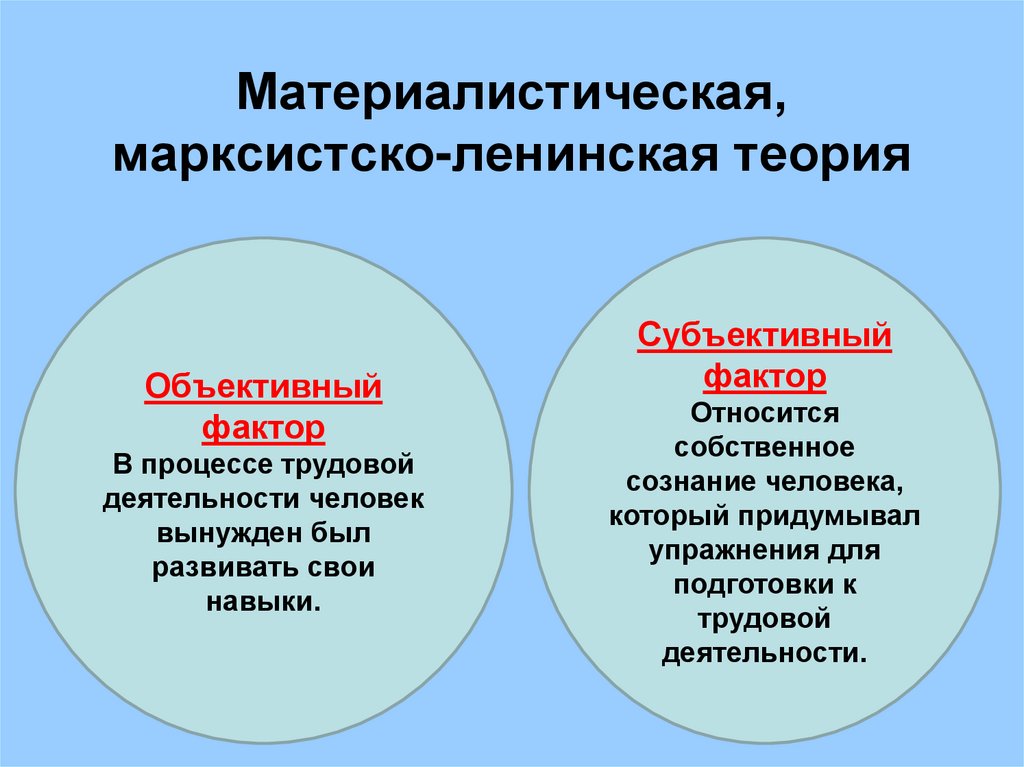 Материалистическая, марксистско-ленинская теория

Объективный фактор
В процессе трудовой деятельности человек вынужден был развивать свои навыки.

Субъективный фактор
Относится собственное сознание человека, который придумывал упражнения для подготовки к трудовой деятельности.